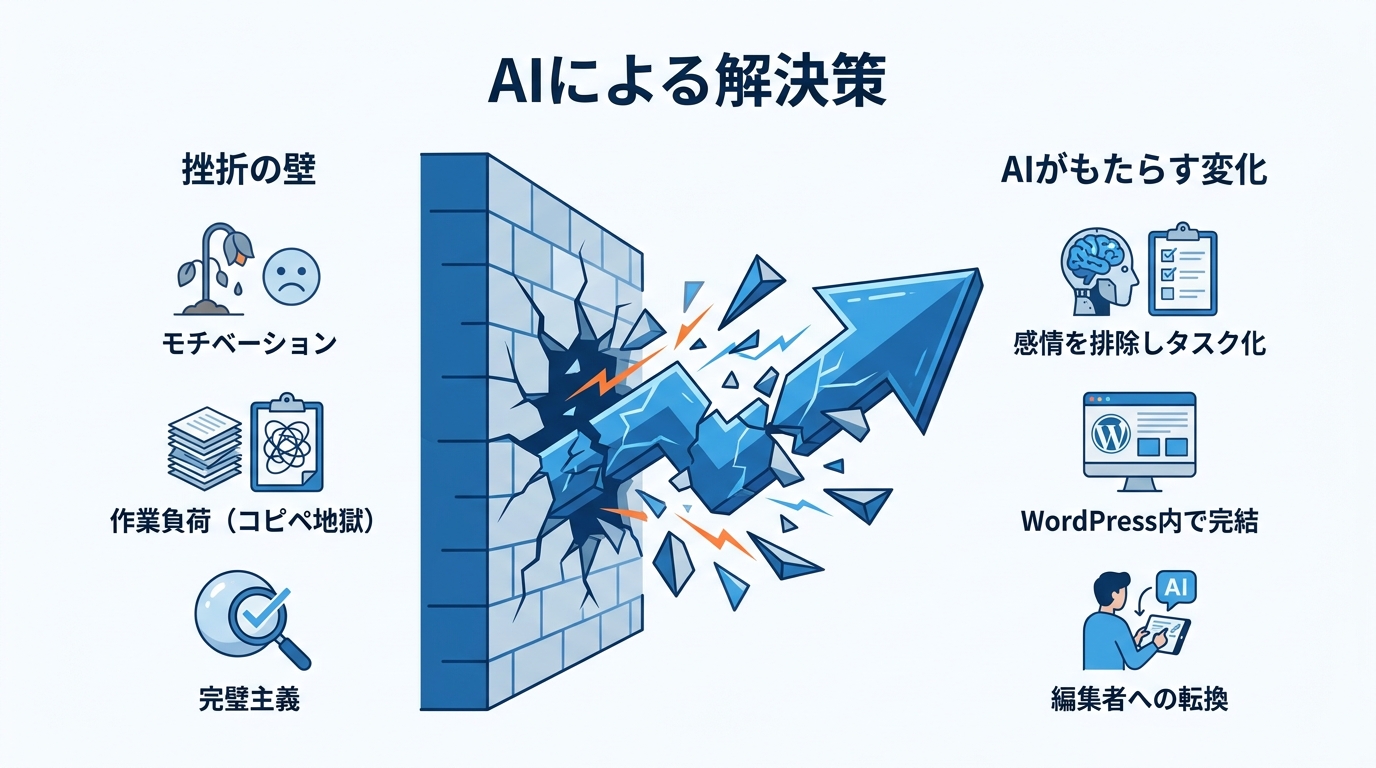 AIによる解決策

挫折の壁

モチベーション

作業負荷（コピペ地獄）

完璧主義

AIがもたらす変化

感情を排除しタスク化

WordPress内で完結

AI

編集者への転換